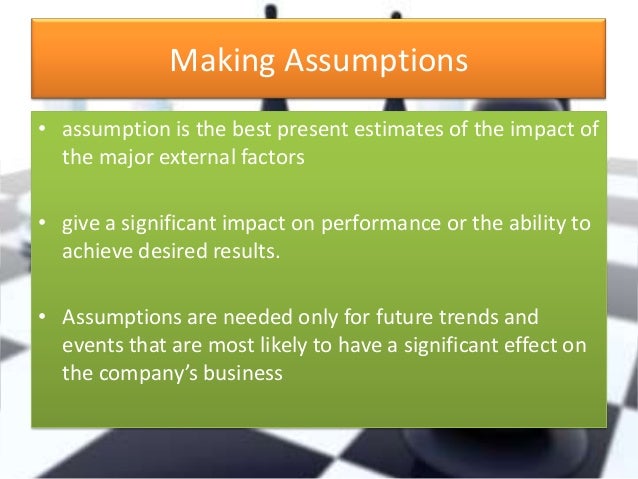 Making Assumptions

• assumption is the best present estimates of the impact of the major external factors

• give a significant impact on performance or the ability to achieve desired results.

• Assumptions are needed only for future trends and events that are most likely to have a significant effect on the company's business